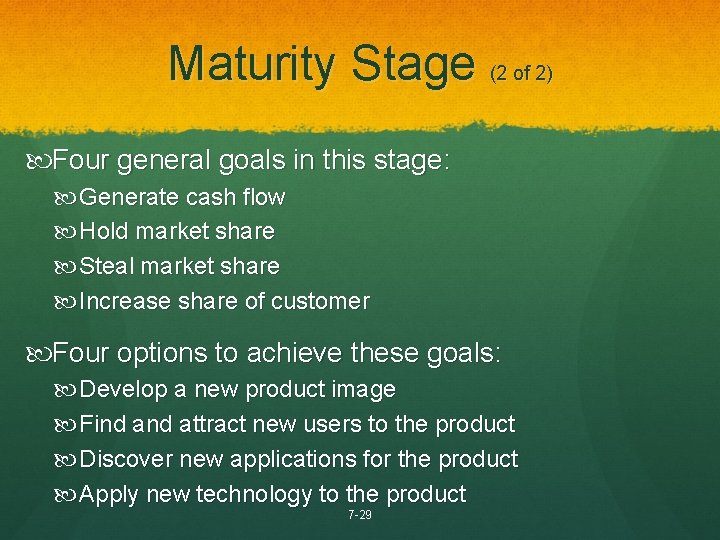 Maturity Stage (2 of 2)

Four general goals in this stage:

Generate cash flow

Hold market share

Steal market share

Increase share of customer

Four options to achieve these goals:

Develop a new product image

Find and attract new users to the product

Discover new applications for the product

Apply new technology to the product

7-29